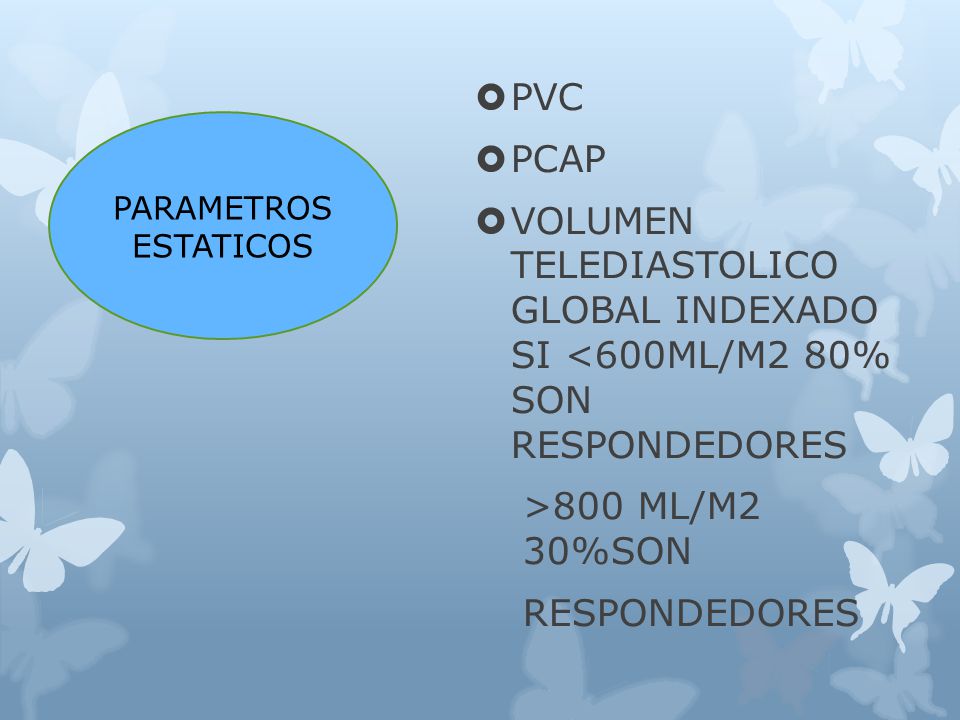 PARAMETROS ESTATICOS

PVC

PCAP

VOLUMEN TELEDIASTOLICO GLOBAL INDEXADO SI <600ML/M2 80% SON RESPONDEDORES

>800 ML/M2 30%SON

RESPONDEDORES